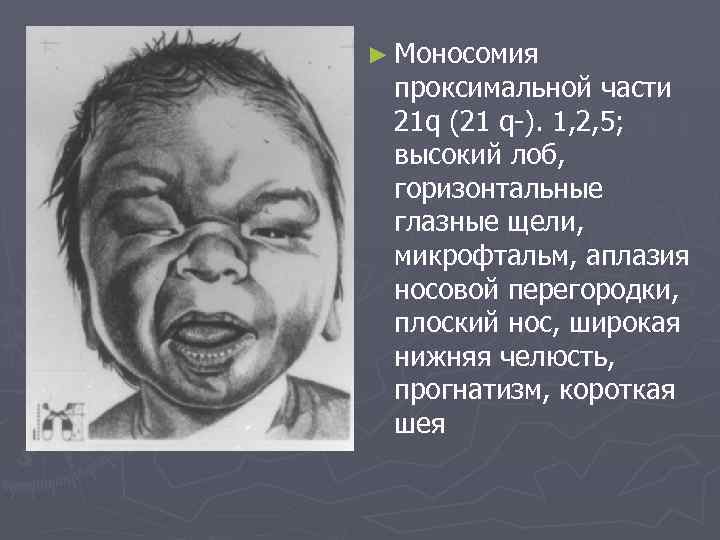 ► Моносомия проксимальной части 21q (21 q-). 1,2,5; высокий лоб, горизонтальные глазные щели, микрофтальм, аплазия носовой перегородки, плоский нос, широкая нижняя челюсть, прогнатизм, короткая шея